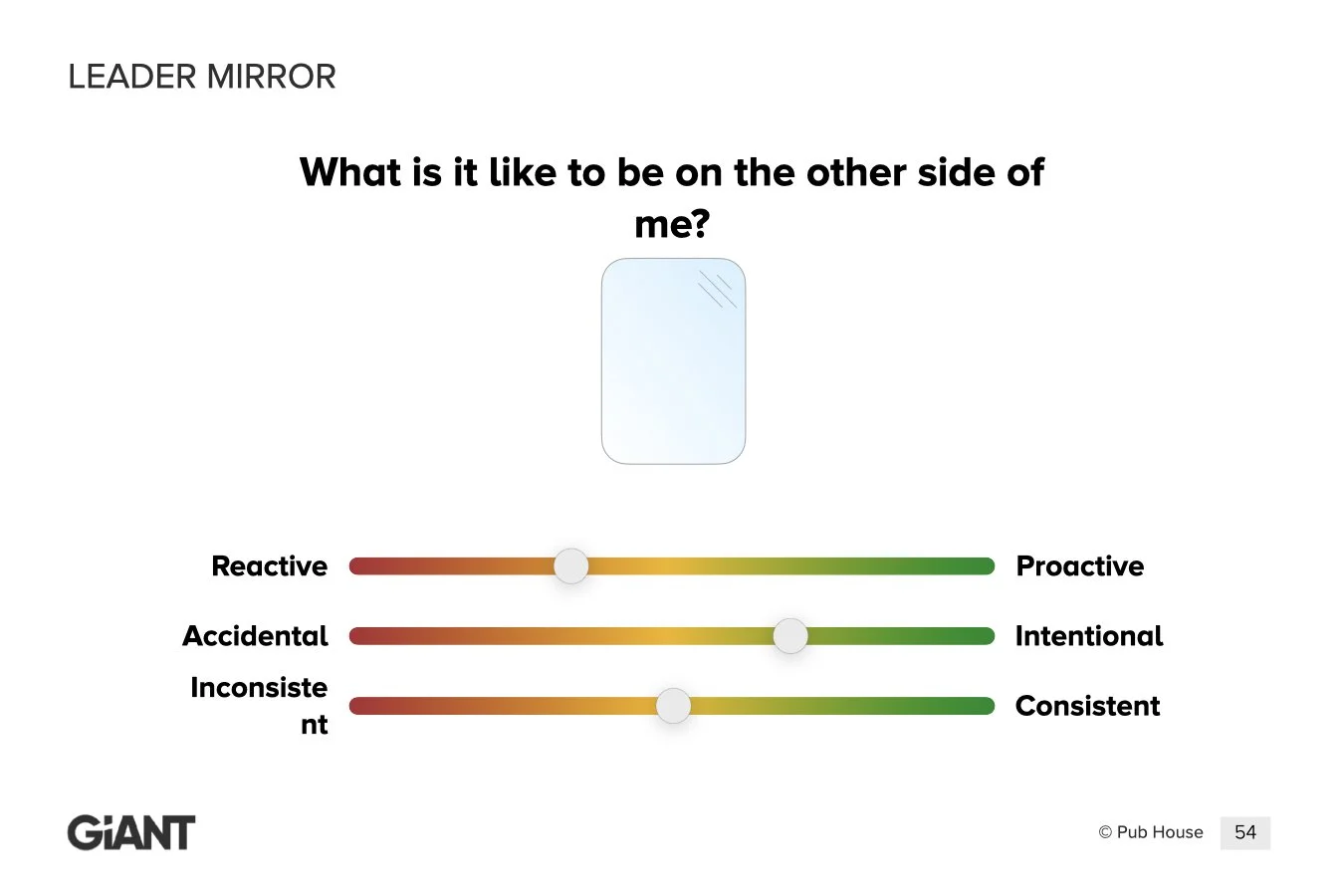 LEADER MIRROR

What is it like to be on the other side of me?

Reactive Proactive

Accidental Intentional

Inconsistent Consistent

GiANT

© Pub House 54